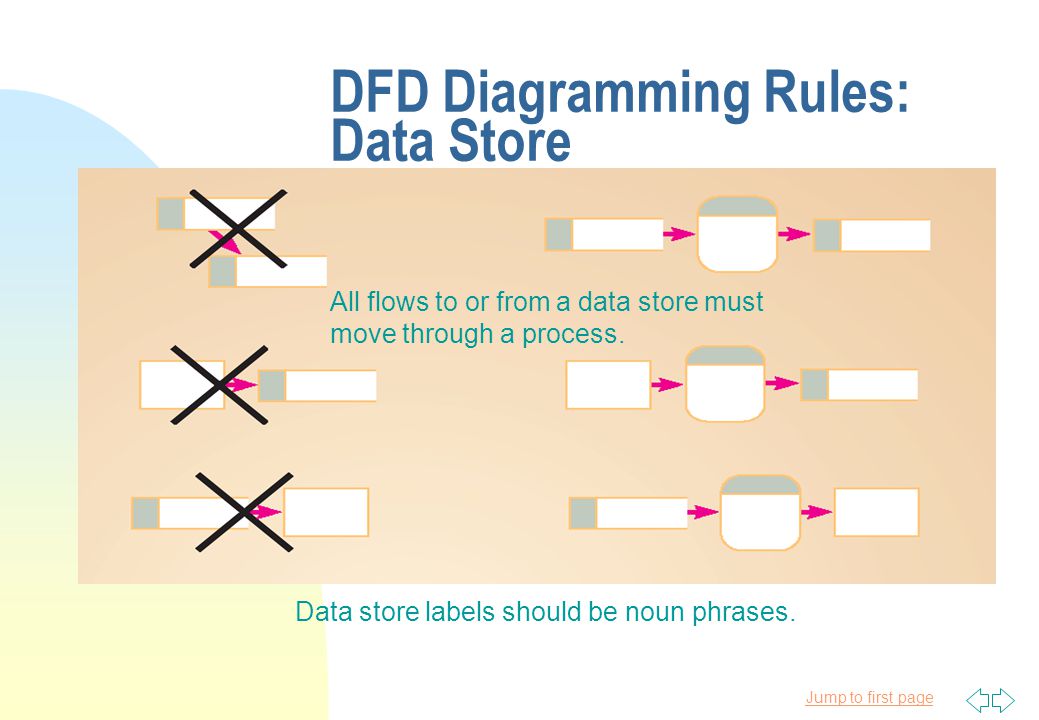 DFD Diagramming Rules: Data Store

All flows to or from a data store must move through a process.

Data store labels should be noun phrases.

Jump to first page